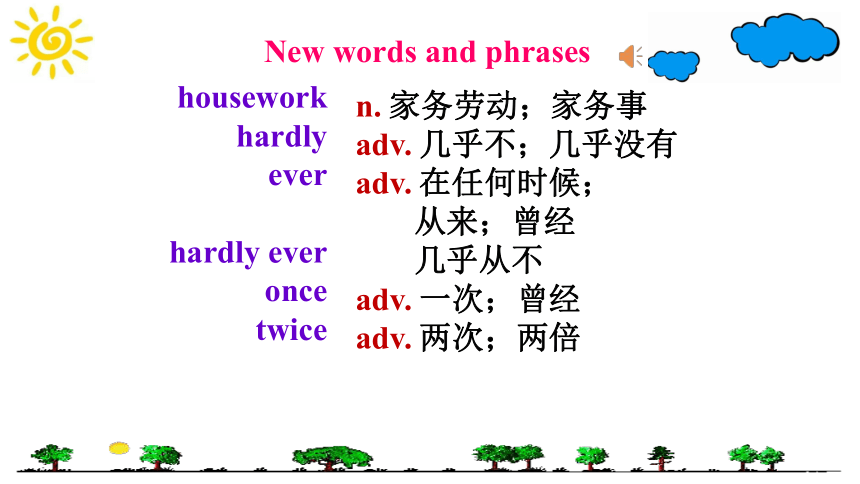 New words and phrases

housework n. 家务劳动；家务事
hardly adv. 几乎不；几乎没有
ever adv. 在任何时候；从来；曾经
hardly ever 几乎从不
once adv. 一次；曾经
twice adv. 两次；两倍